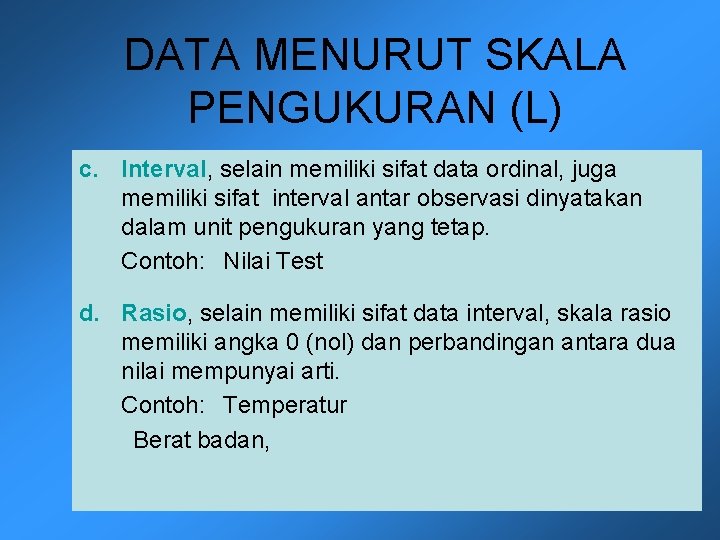 DATA MENURUT SKALA PENGUKURAN (L)

c. Interval, selain memiliki sifat data ordinal, juga memiliki sifat interval antar observasi dinyatakan dalam unit pengukuran yang tetap.
Contoh: Nilai Test

d. Rasio, selain memiliki sifat data interval, skala rasio memiliki angka 0 (nol) dan perbandingan antara dua nilai mempunyai arti.
Contoh: Temperatur
Berat badan,